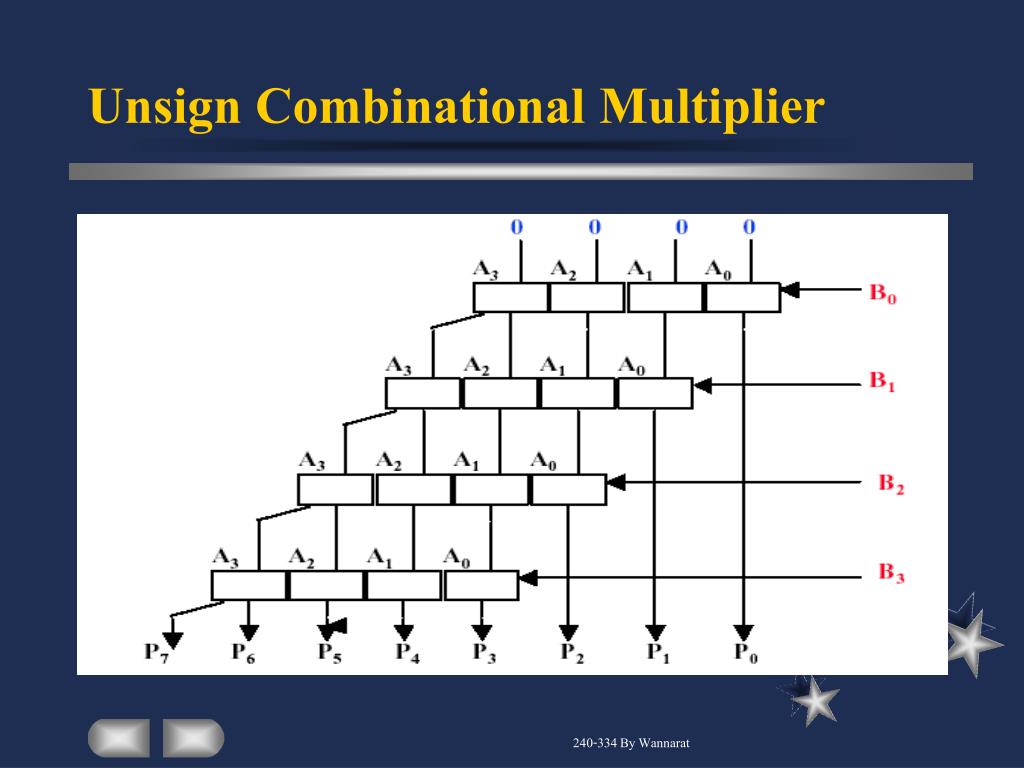 Unsign Combinational Multiplier

0 0 0 0

$A_3$ $A_2$ $A_1$ $A_0$ $B_0$

$A_3$ $A_2$ $A_1$ $A_0$ $B_1$

$A_3$ $A_2$ $A_1$ $A_0$ $B_2$

$A_3$ $A_2$ $A_1$ $A_0$ $B_3$

$P_7$ $P_6$ $P_5$ $P_4$ $P_3$ $P_2$ $P_1$ $P_0$

240-334 By Wannarat